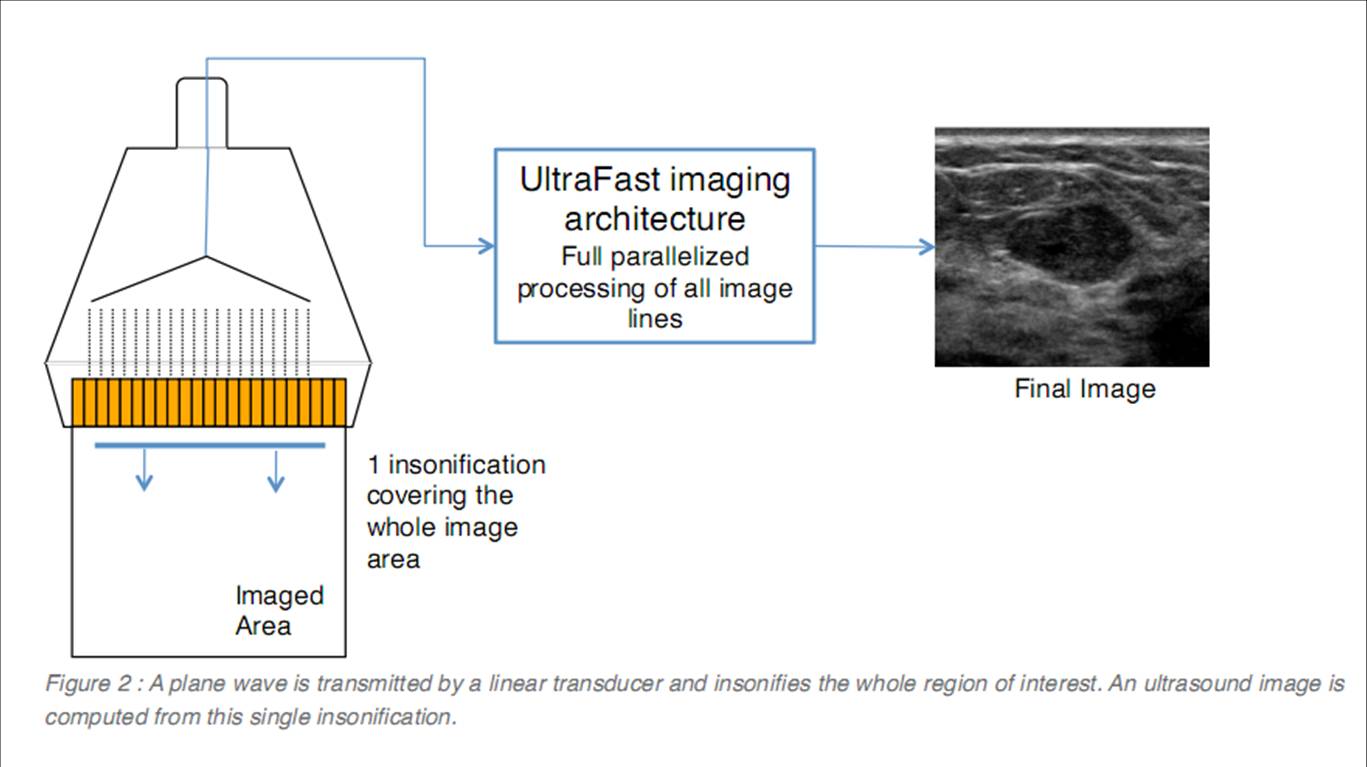 UltraFast imaging architecture
Full parallelized processing of all image lines

Final Image

1 insonification covering the whole image area

Imaged Area

Figure 2 : A plane wave is transmitted by a linear transducer and insonifies the whole region of interest. An ultrasound image is computed from this single insonification.